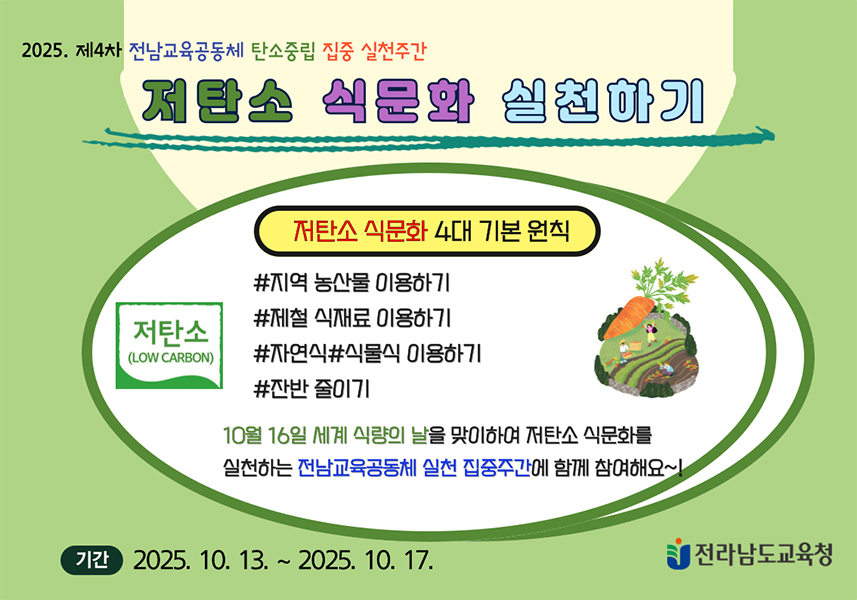 2025. 제4차 전남교육공동체 탄소중립 집중 실천주간

저탄소 식문화 실천하기

저탄소 식문화 4대 기본 원칙

저탄소 (LOW CARBON)

#지역 농산물 이용하기
#제철 식재료 이용하기
#자연식#식물식 이용하기
#잔반 줄이기

10월 16일 세계 식량의 날을 맞이하여 저탄소 식문화를 실천하는 전남교육공동체 실천 집중주간에 함께 참여해요~!

기간 2025. 10. 13. ~ 2025. 10. 17.

전라남도교육청